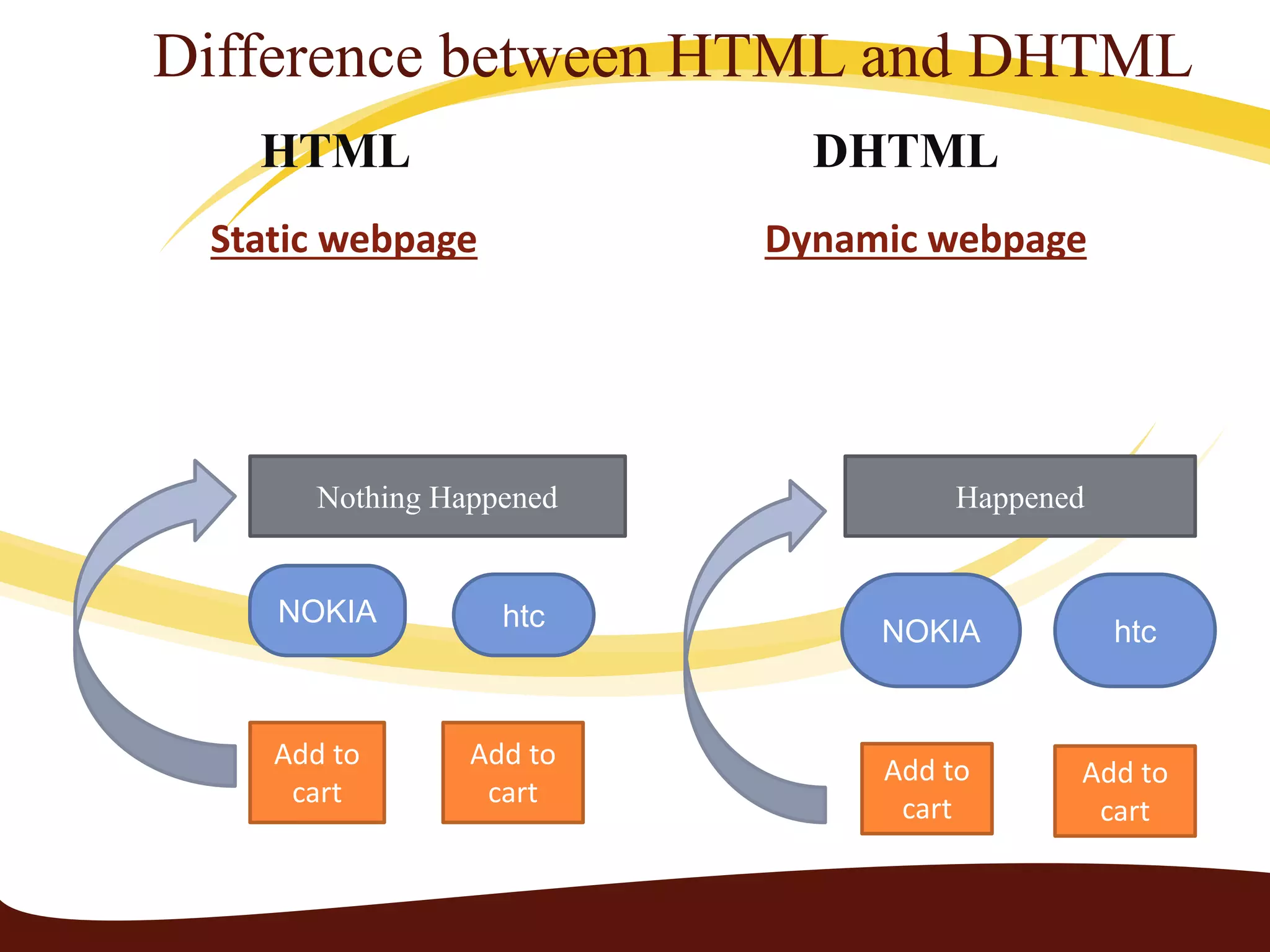 Difference between HTML and DHTML

HTML

Static webpage

Nothing Happened

NOKIA

htc

Add to cart

Add to cart

DHTML

Dynamic webpage

Happened

NOKIA

htc

Add to cart

Add to cart